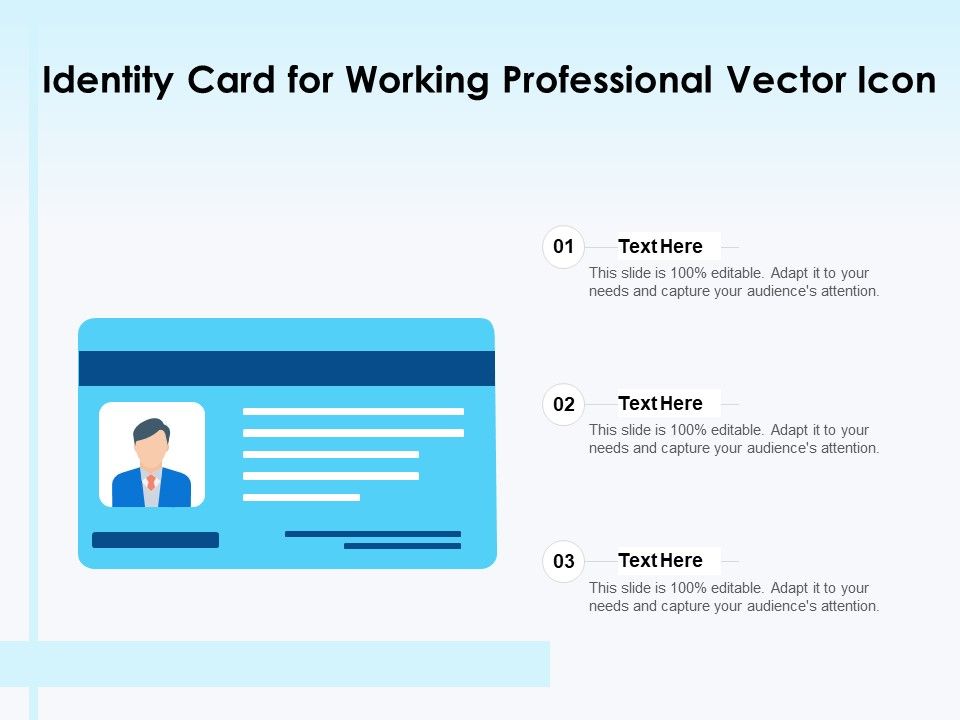 Identity Card for Working Professional Vector Icon

01

Text Here

This slide is 100% editable. Adapt it to your needs and capture your audience's attention.

02

Text Here

This slide is 100% editable. Adapt it to your needs and capture your audience's attention.

03

Text Here

This slide is 100% editable. Adapt it to your needs and capture your audience's attention.